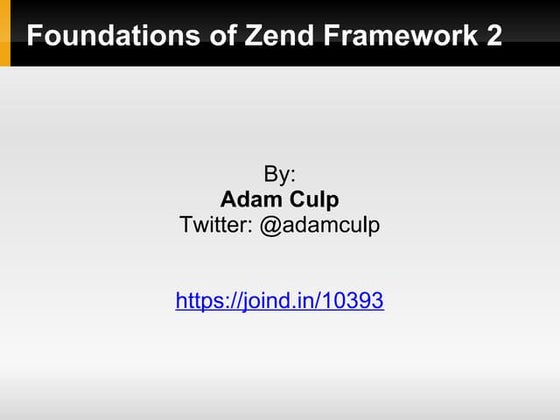 Foundations of Zend Framework 2

By:
Adam Culp
Twitter: @adamculp

https://joind.in/10393